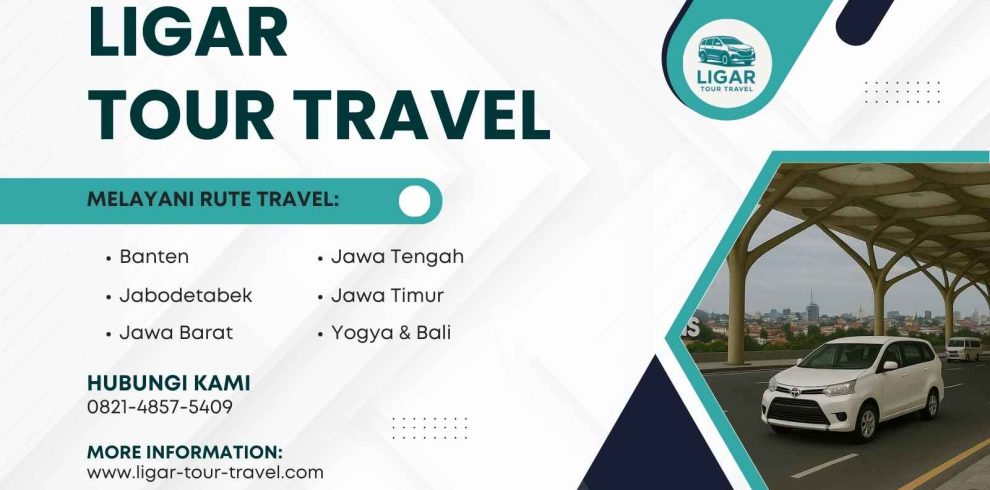 LIGAR
TOUR TRAVEL

LIGAR
TOUR TRAVEL

MELAYANI RUTE TRAVEL:

• Banten
• Jabodetabek
• Jawa Barat

• Jawa Tengah
• Jawa Timur
• Yogya & Bali

HUBUNGI KAMI
0821-4857-5409

MORE INFORMATION:
www.ligar-tour-travel.com